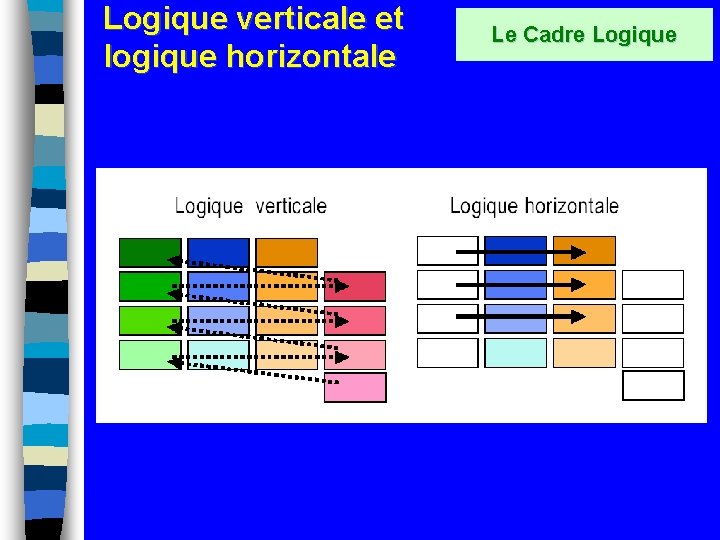 Logique verticale et logique horizontale

Le Cadre Logique

Logique verticale

Logique horizontale